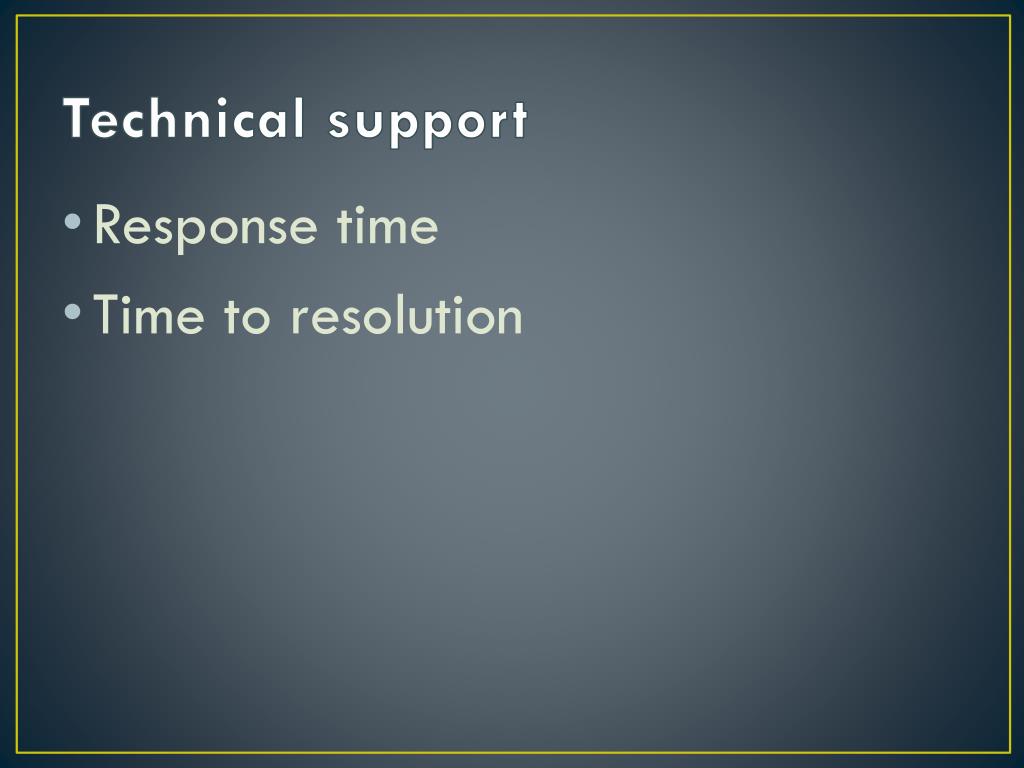 Technical support

• Response time
• Time to resolution